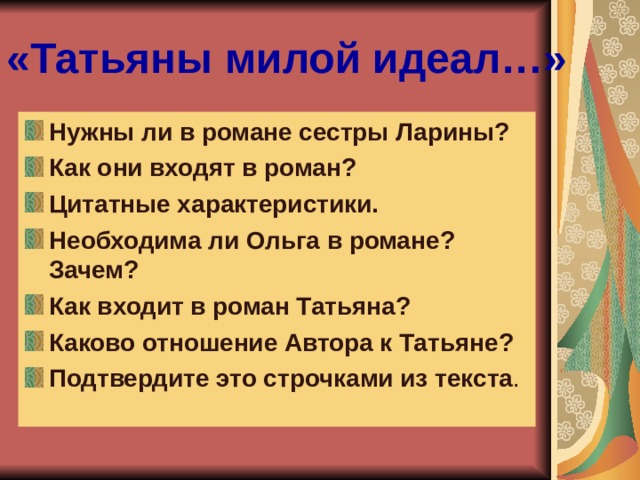 «Татьяны милой идеал…»

Нужны ли в романе сестры Ларины?

Как они входят в роман?

Цитатные характеристики.

Необходима ли Ольга в романе? Зачем?

Как входит в роман Татьяна?

Каково отношение Автора к Татьяне?

Подтвердите это строчками из текста.